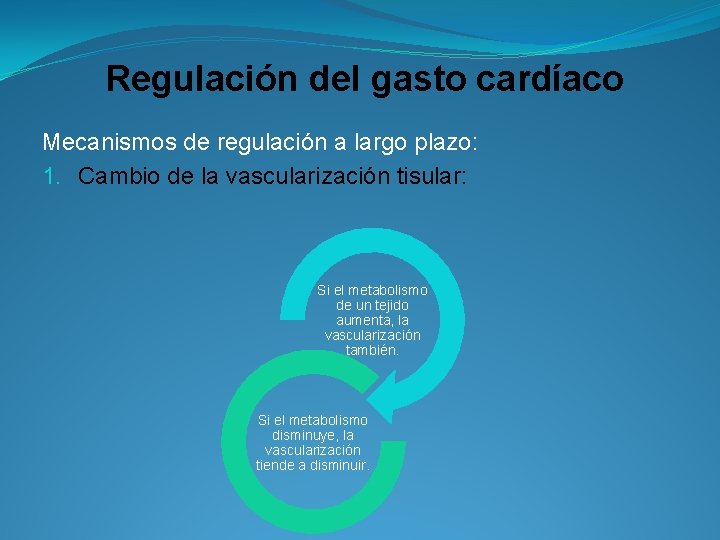 Regulación del gasto cardíaco

Mecanismos de regulación a largo plazo:

1. Cambio de la vascularización tisular:

Si el metabolismo de un tejido aumenta, la vascularización también.

Si el metabolismo disminuye, la vascularización tiende a disminuir.